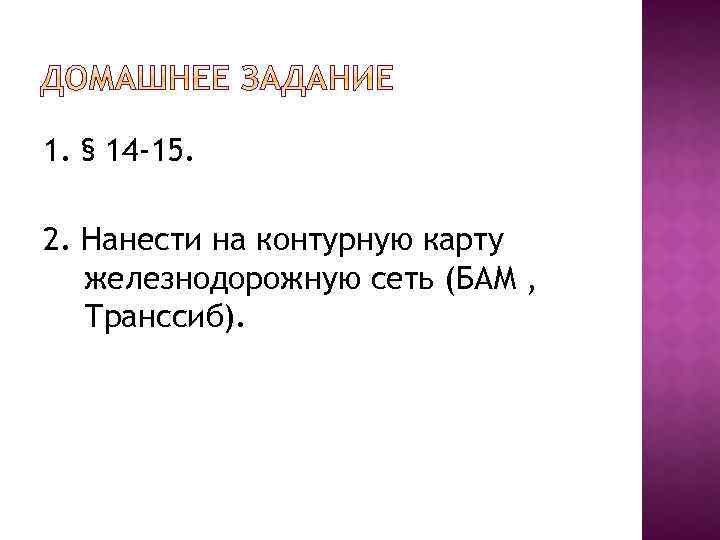 ДОМАШНЕЕ ЗАДАНИЕ

1. § 14-15.

2. Нанести на контурную карту железнодорожную сеть (БАМ , Транссиб).